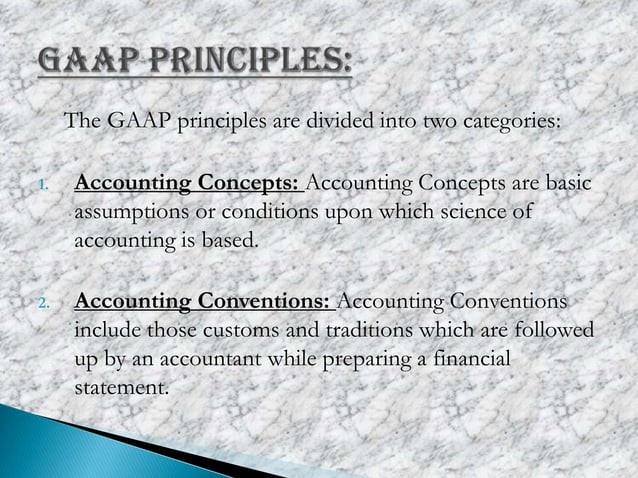 GAAP PRINCIPLES:

The GAAP principles are divided into two categories:

1. Accounting Concepts: Accounting Concepts are basic assumptions or conditions upon which science of accounting is based.

2. Accounting Conventions: Accounting Conventions include those customs and traditions which are followed up by an accountant while preparing a financial statement.